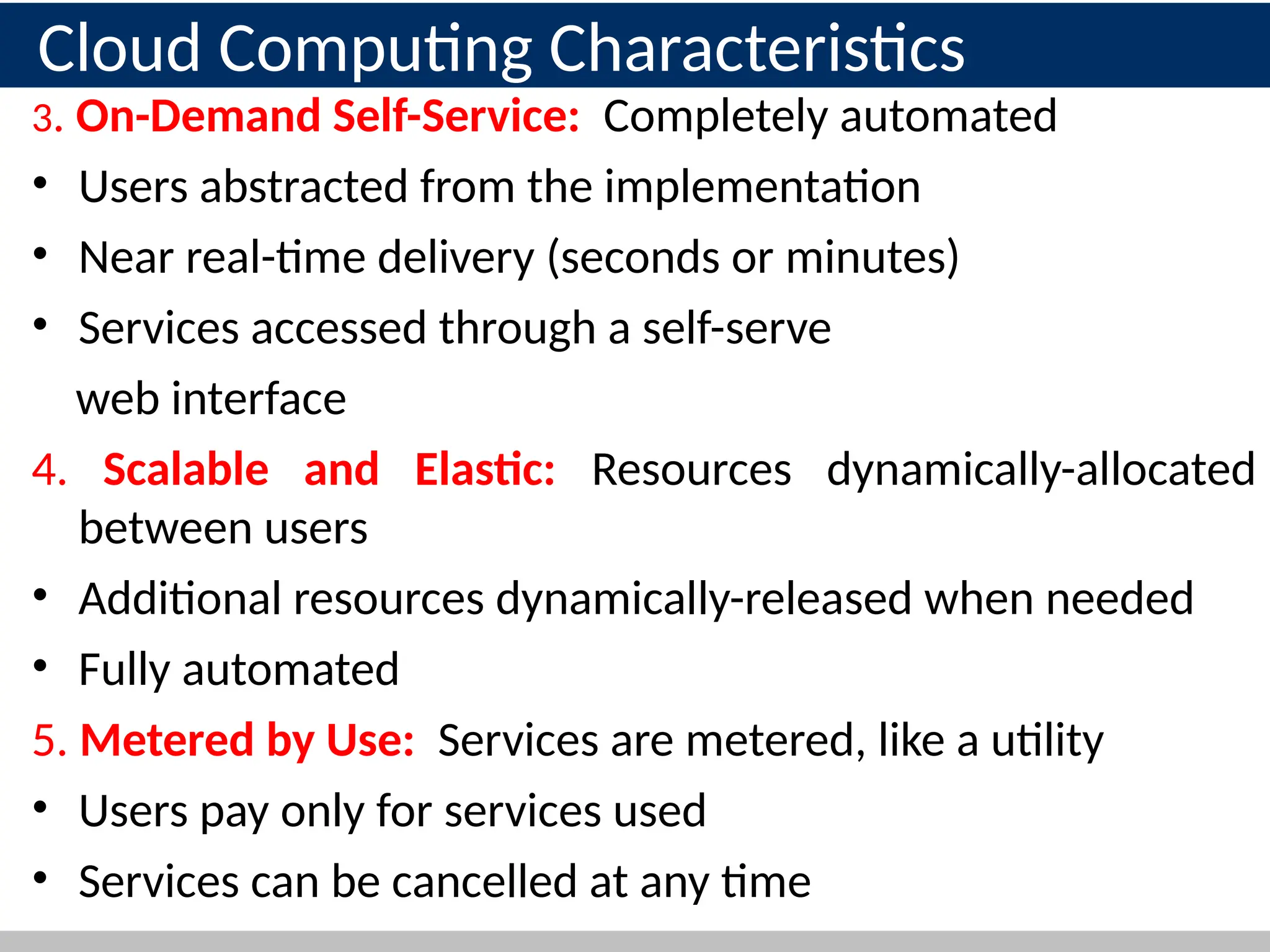 Cloud Computing Characteristics

3. On-Demand Self-Service: Completely automated

• Users abstracted from the implementation

• Near real-time delivery (seconds or minutes)

• Services accessed through a self-serve web interface

4. Scalable and Elastic: Resources dynamically-allocated between users

• Additional resources dynamically-released when needed

• Fully automated

5. Metered by Use: Services are metered, like a utility

• Users pay only for services used

• Services can be cancelled at any time